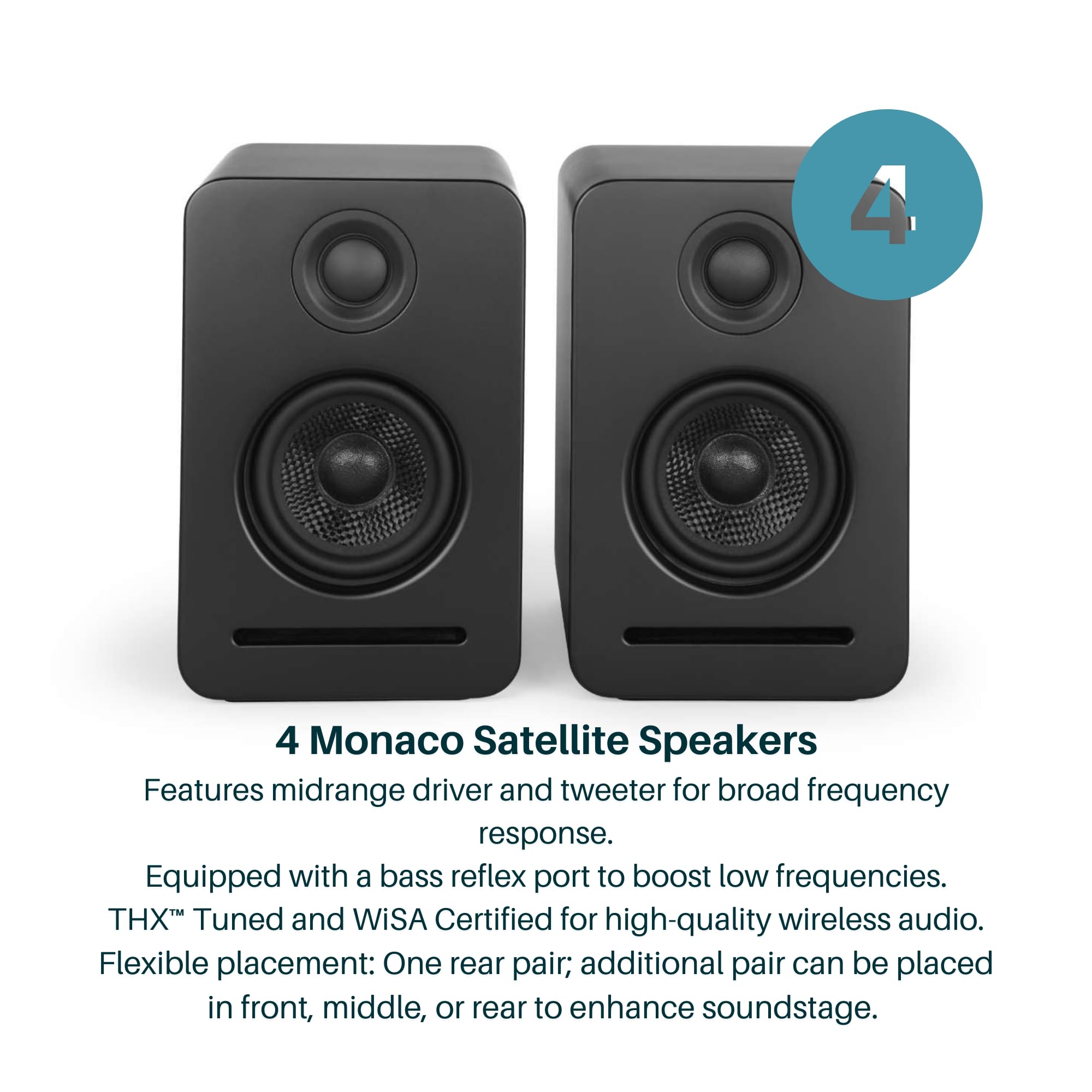 4

4 Monaco Satellite Speakers

Features midrange driver and tweeter for broad frequency response.
Equipped with a bass reflex port to boost low frequencies.
THX™ Tuned and WiSA Certified for high-quality wireless audio.
Flexible placement: One rear pair; additional pair can be placed in front, middle, or rear to enhance soundstage.